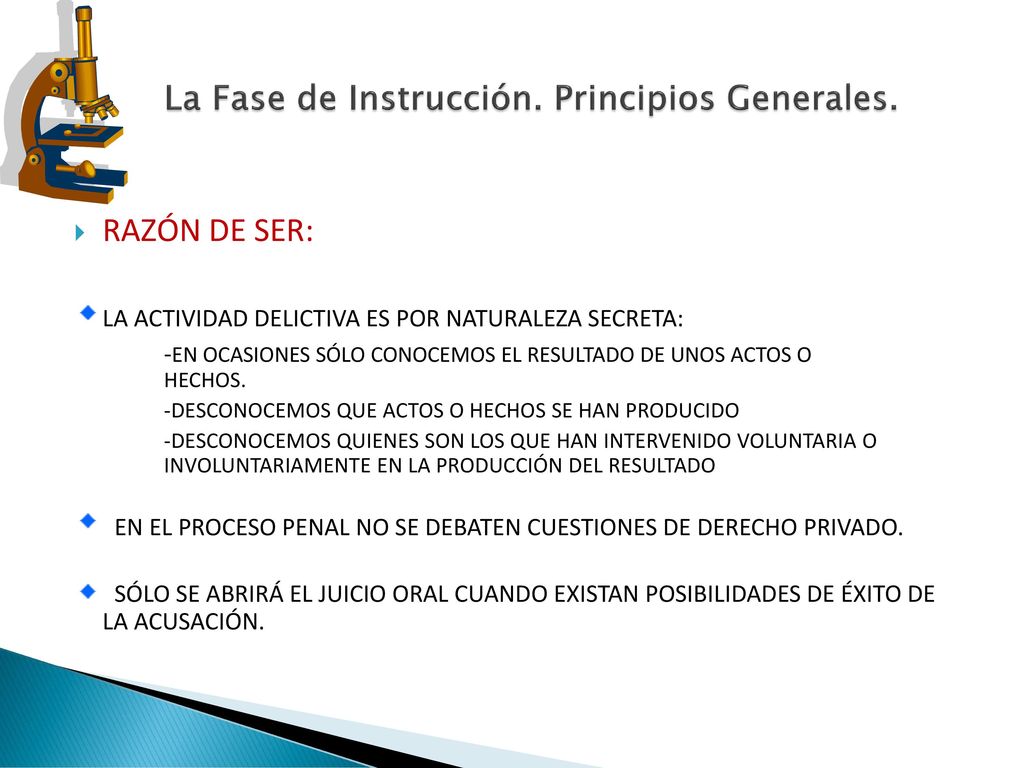 La Fase de Instrucción. Principios Generales.

RAZÓN DE SER:

LA ACTIVIDAD DELICTIVA ES POR NATURALEZA SECRETA:

-EN OCASIONES SÓLO CONOCEMOS EL RESULTADO DE UNOS ACTOS O HECHOS.

-DESCONOCEMOS QUE ACTOS O HECHOS SE HAN PRODUCIDO

-DESCONOCEMOS QUIENES SON LOS QUE HAN INTERVENIDO VOLUNTARIA O INVOLUNTARIAMENTE EN LA PRODUCCIÓN DEL RESULTADO

EN EL PROCESO PENAL NO SE DEBATEN CUESTIONES DE DERECHO PRIVADO.

SÓLO SE ABRIRÁ EL JUICIO ORAL CUANDO EXISTAN POSIBILIDADES DE ÉXITO DE LA ACUSACIÓN.